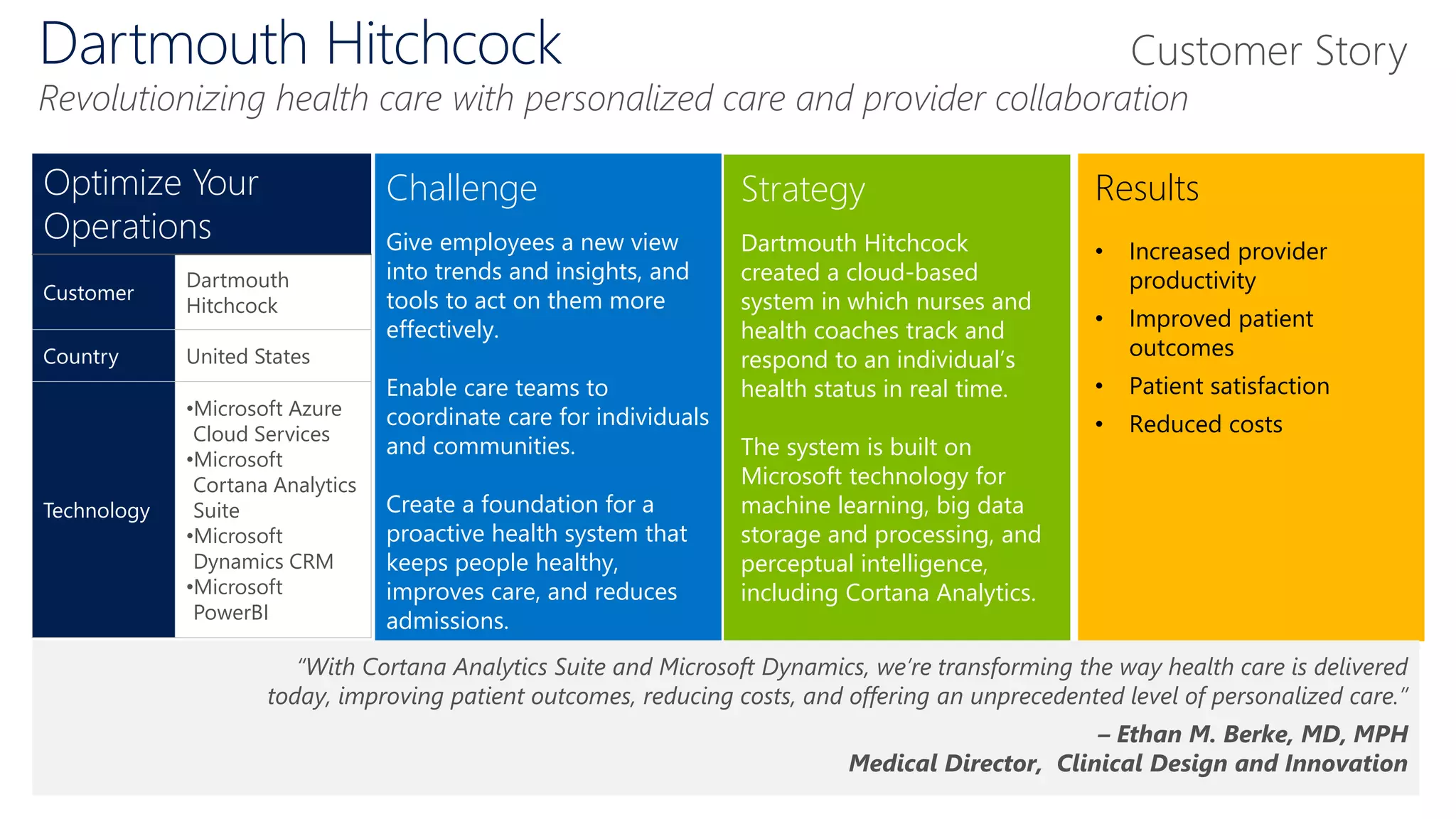 Dartmouth Hitchcock

Customer Story

Revolutionizing health care with personalized care and provider collaboration

Optimize Your Operations

| Customer | Dartmouth Hitchcock |
|---|---|
| Country | United States |
| Technology | •Microsoft Azure Cloud Services •Microsoft Cortana Analytics Suite •Microsoft Dynamics CRM •Microsoft PowerBI |

Challenge

Give employees a new view into trends and insights, and tools to act on them more effectively.

Enable care teams to coordinate care for individuals and communities.

Create a foundation for a proactive health system that keeps people healthy, improves care, and reduces admissions.

Strategy

Dartmouth Hitchcock created a cloud-based system in which nurses and health coaches track and respond to an individual's health status in real time.

The system is built on Microsoft technology for machine learning, big data storage and processing, and perceptual intelligence, including Cortana Analytics.

Results

• Increased provider productivity
• Improved patient outcomes
• Patient satisfaction
• Reduced costs

"With Cortana Analytics Suite and Microsoft Dynamics, we're transforming the way health care is delivered today, improving patient outcomes, reducing costs, and offering an unprecedented level of personalized care."

– Ethan M. Berke, MD, MPH
Medical Director, Clinical Design and Innovation